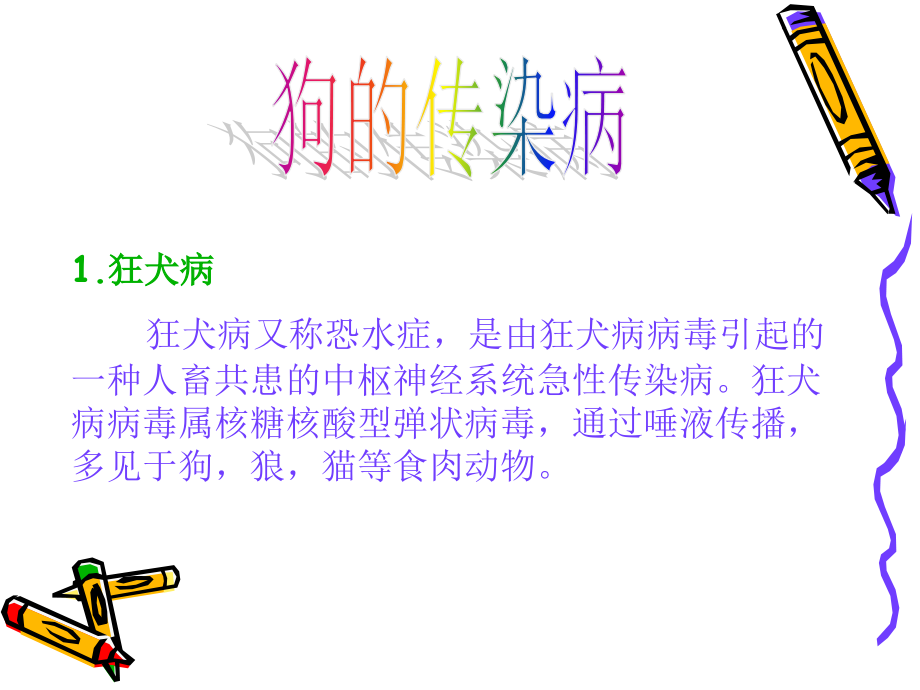 狗的传染病

1.狂犬病

狂犬病又称恐水症，是由狂犬病病毒引起的一种人畜共患的中枢神经系统急性传染病。狂犬病病毒属核糖核酸型弹状病毒，通过唾液传播，多见于狗，狼，猫等食肉动物。